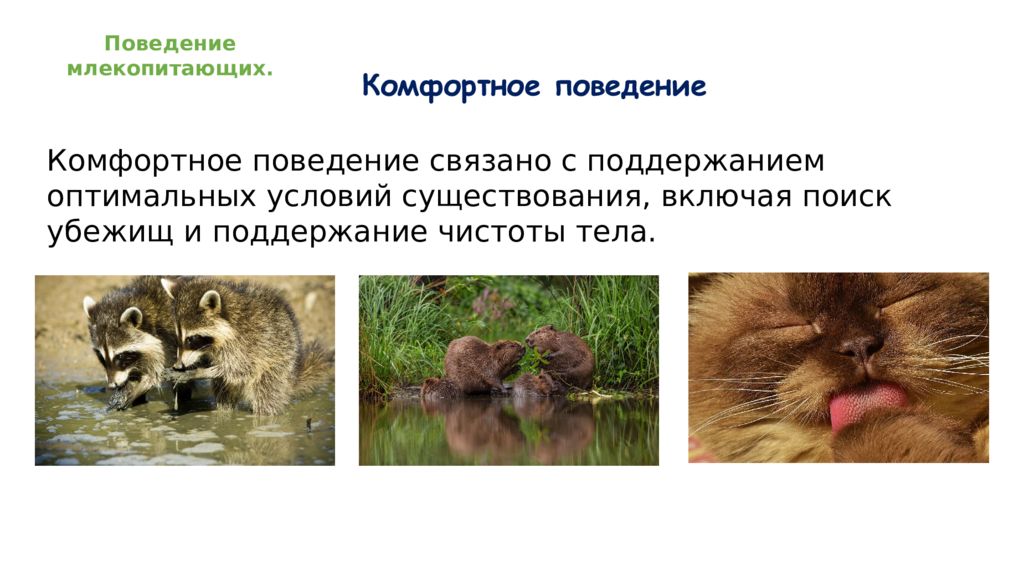 Поведение млекопитающих.

Комфортное поведение

Комфортное поведение связано с поддержанием оптимальных условий существования, включая поиск убежищ и поддержание чистоты тела.